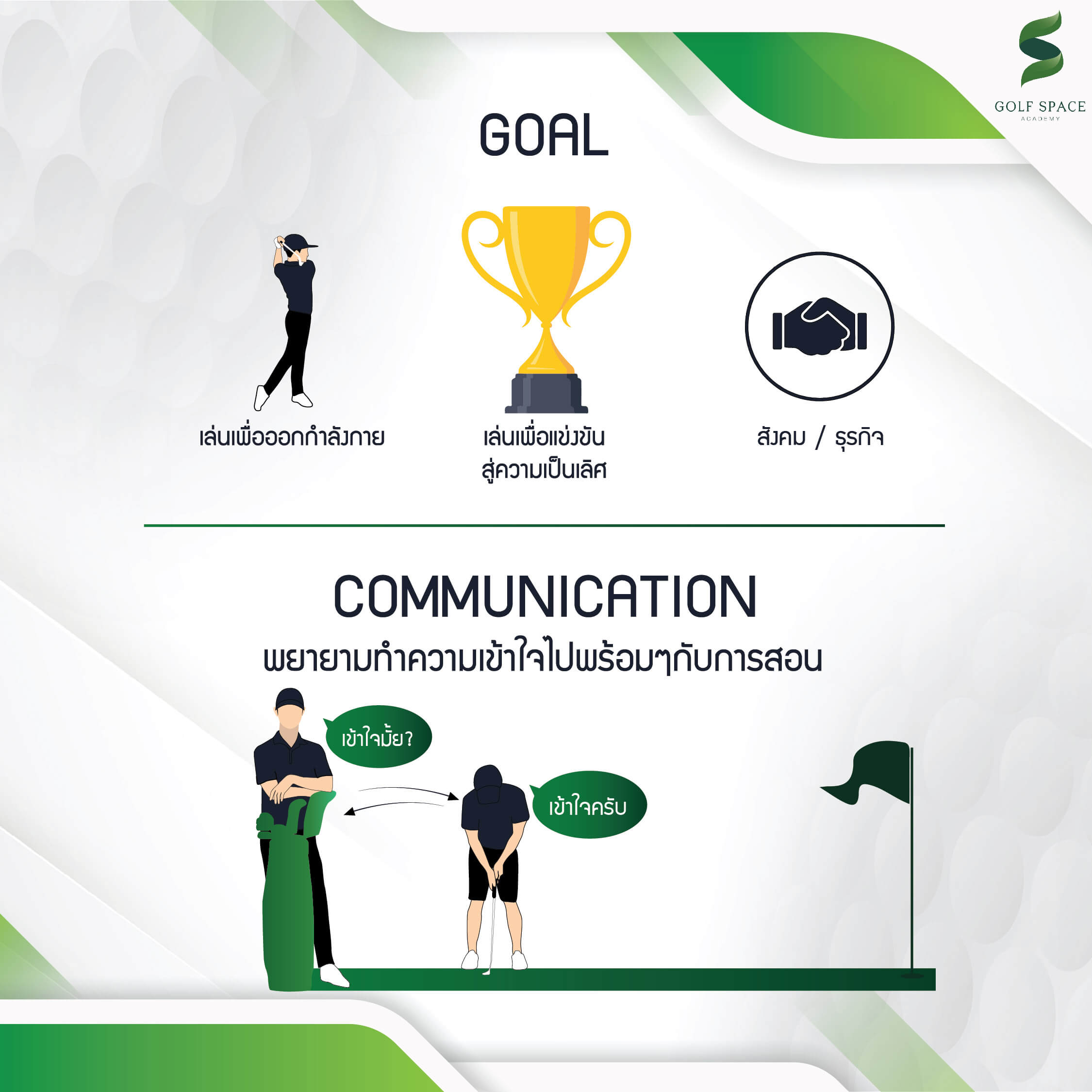 GOLF SPACE
ACADEMY

GOAL

เล่นเพื่อออกกำลังกาย

เล่นเพื่อแข่งขัน
สู่ความเป็นเลิศ

สังคม / ธุรกิจ

COMMUNICATION
พยายามทำความเข้าใจไปพร้อมๆกับการสอน

เข้าใจมั้ย?

เข้าใจครับ